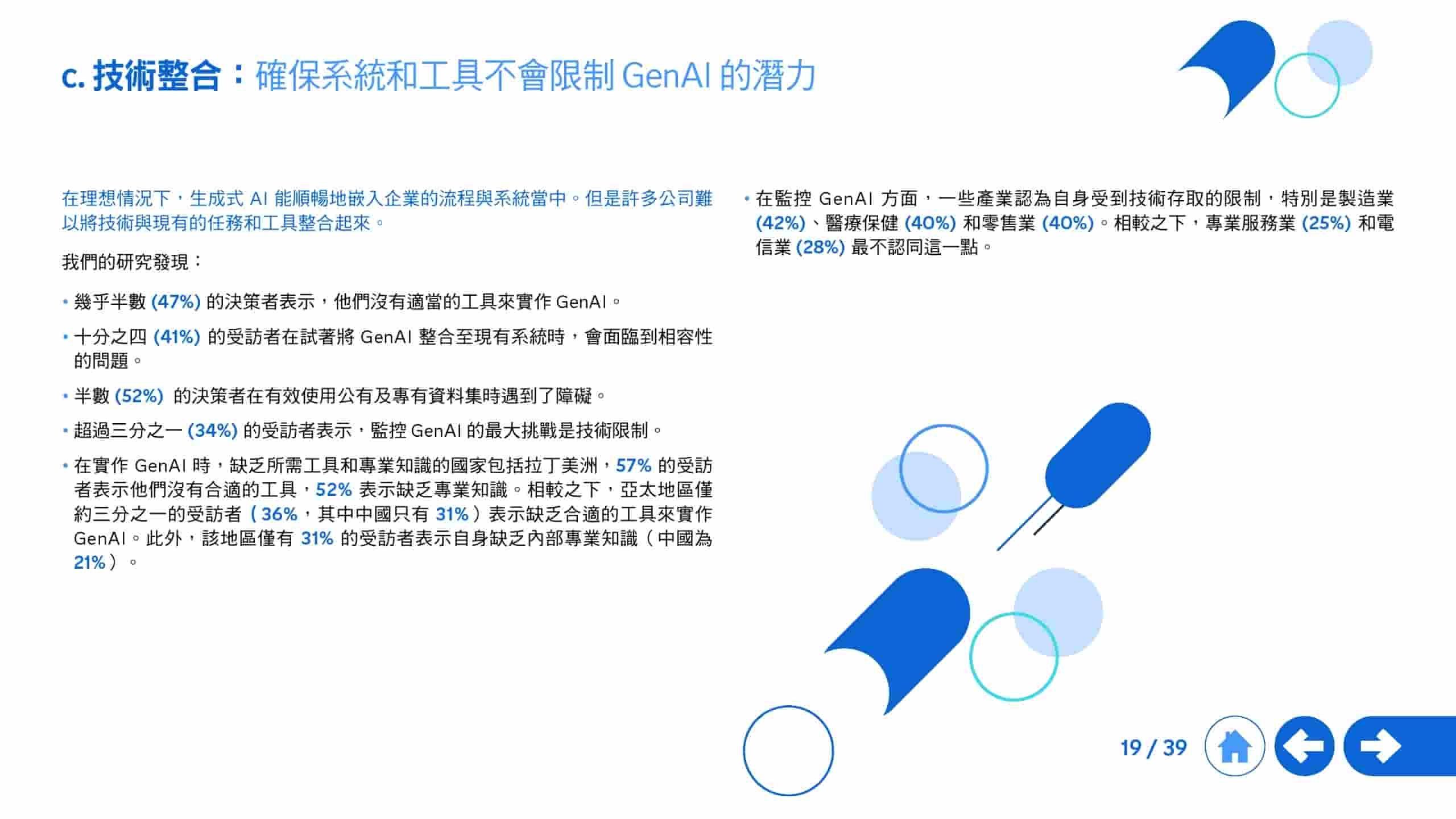 c. 技術整合：確保系統和工具不會限制 GenAI 的潛力

在理想情況下，生成式 AI 能順暢地嵌入企業的流程與系統當中。但是許多公司難以將技術與現有的任務和工具整合起來。

我們的研究發現：

• 幾乎半數 (47%) 的決策者表示，他們沒有適當的工具來實作 GenAI。

• 十分之四 (41%) 的受訪者在試著將 GenAI 整合至現有系統時，會面臨到相容性的問題。

• 半數 (52%) 的決策者在有效使用公有及專有資料集時遇到了障礙。

• 超過三分之一 (34%) 的受訪者表示，監控 GenAI 的最大挑戰是技術限制。

• 在實作 GenAI 時，缺乏所需工具和專業知識的國家包括拉丁美洲，57% 的受訪者表示他們沒有合適的工具，52% 表示缺乏專業知識。相較之下，亞太地區僅約三分之一的受訪者（36%，其中中國只有 31%）表示缺乏合適的工具來實作 GenAI。此外，該地區僅有 31% 的受訪者表示自身缺乏內部專業知識（中國為 21%）。

• 在監控 GenAI 方面，一些產業認為自身受到技術存取的限制，特別是製造業 (42%)、醫療保健 (40%) 和零售業 (40%)。相較之下，專業服務業 (25%) 和電信業 (28%) 最不認同這一點。

19 / 39